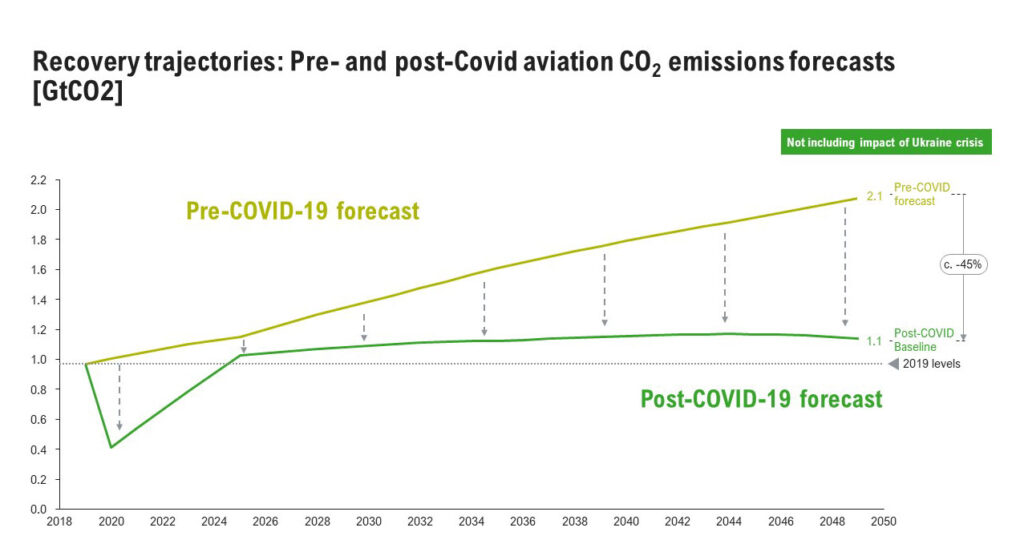 Recovery trajectories: Pre- and post-Covid aviation $CO_2$ emissions forecasts [GtCO2]

Not including impact of Ukraine crisis

2.2
2.0
1.8
1.6
1.4
1.2
1.0
0.8
0.6
0.4
0.2
0.0

Pre-COVID-19 forecast

2.1 Pre-COVID forecast

c. -45%

1.1 Post-COVID Baseline

2019 levels

Post-COVID-19 forecast

2018 2020 2022 2024 2026 2028 2030 2032 2034 2036 2038 2040 2042 2044 2046 2048 2050